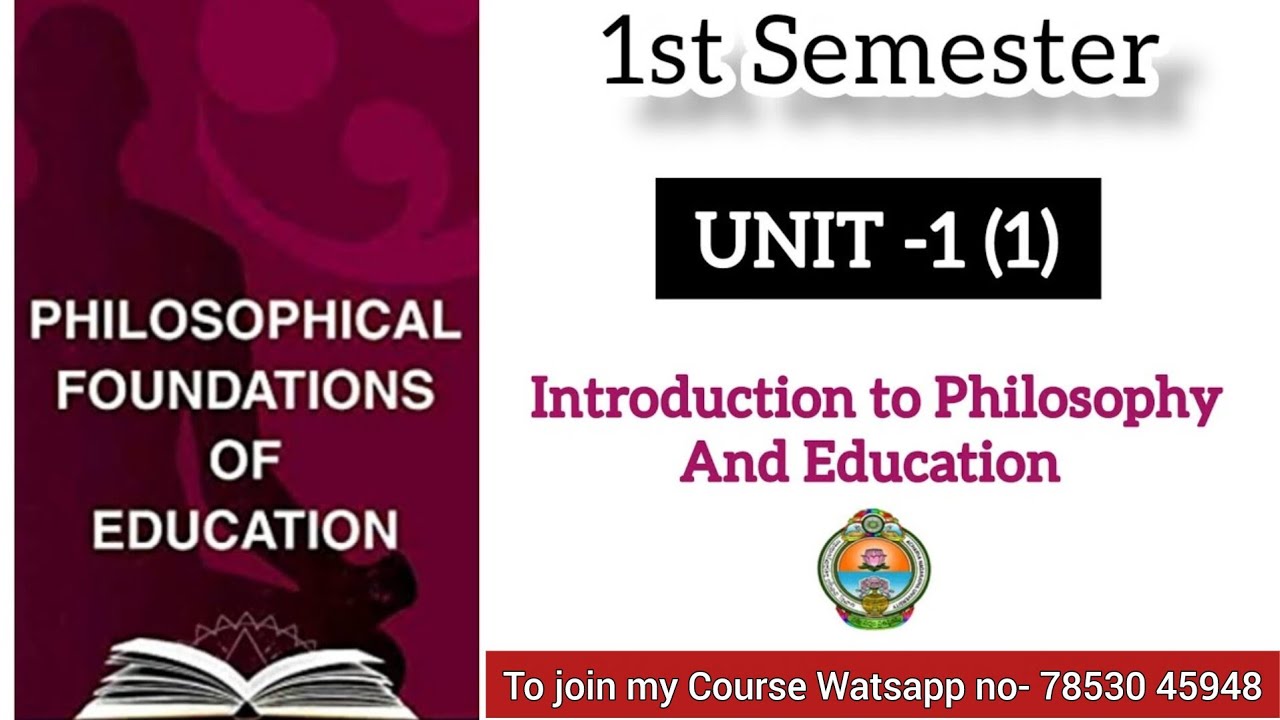 PHILOSOPHICAL FOUNDATIONS OF EDUCATION

1st Semester

UNIT -1 (1)

Introduction to Philosophy And Education

To join my Course Watsapp no- 78530 45948